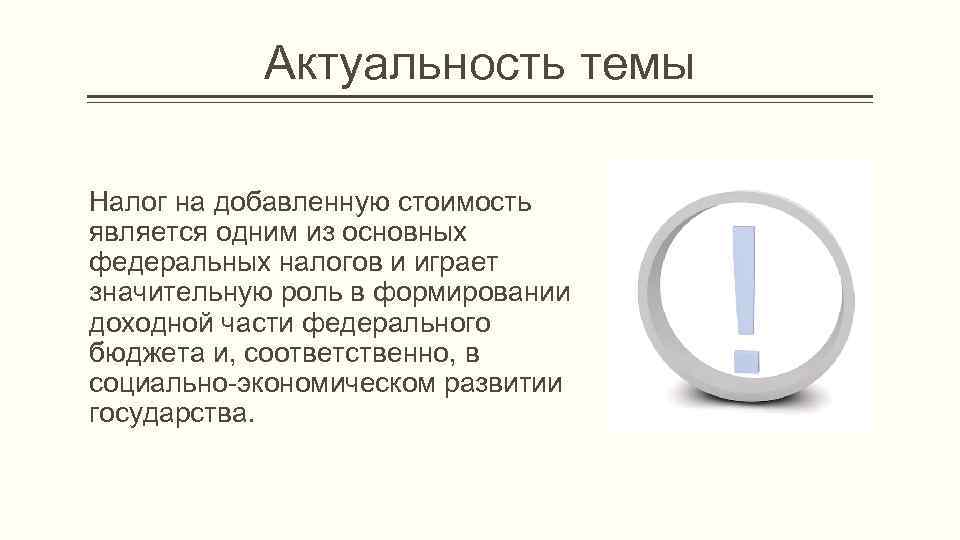 Актуальность темы

Налог на добавленную стоимость является одним из основных федеральных налогов и играет значительную роль в формировании доходной части федерального бюджета и, соответственно, в социально-экономическом развитии государства.

!